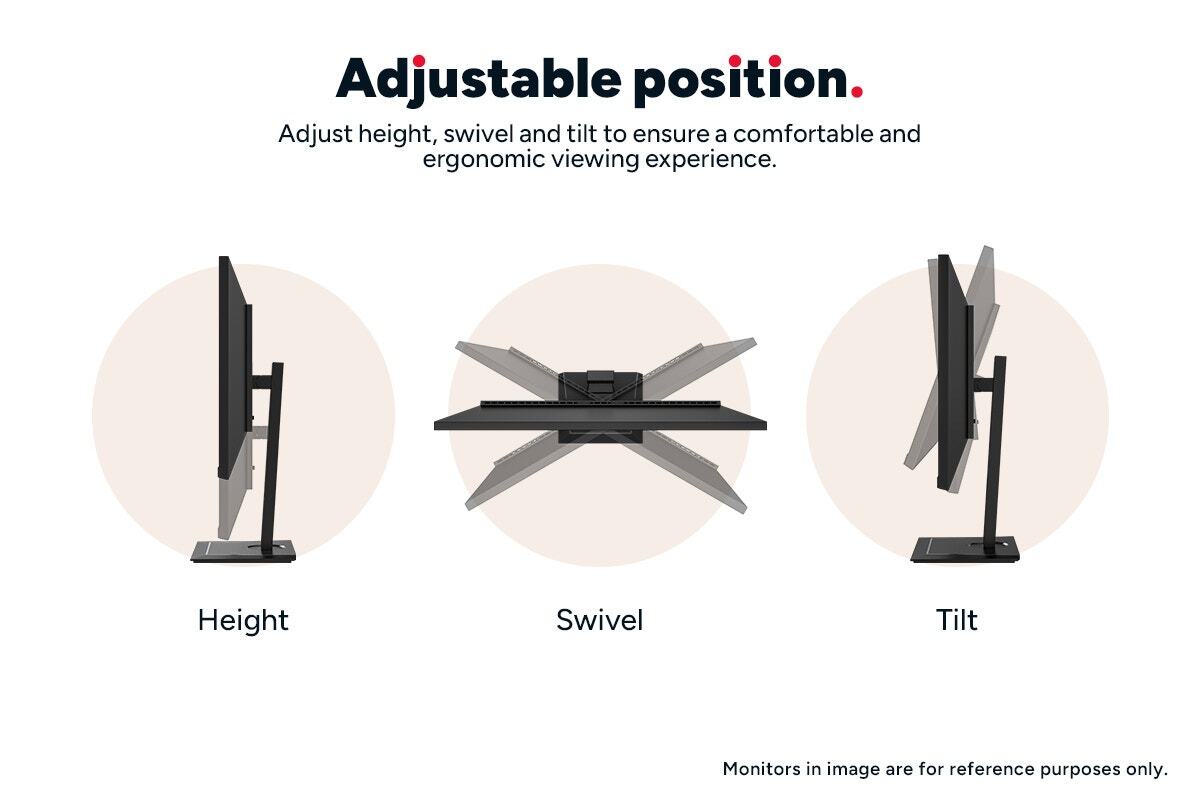 Adjustable position.

Adjust height, swivel and tilt to ensure a comfortable and ergonomic viewing experience.

Height

Swivel

Tilt

Monitors in image are for reference purposes only.